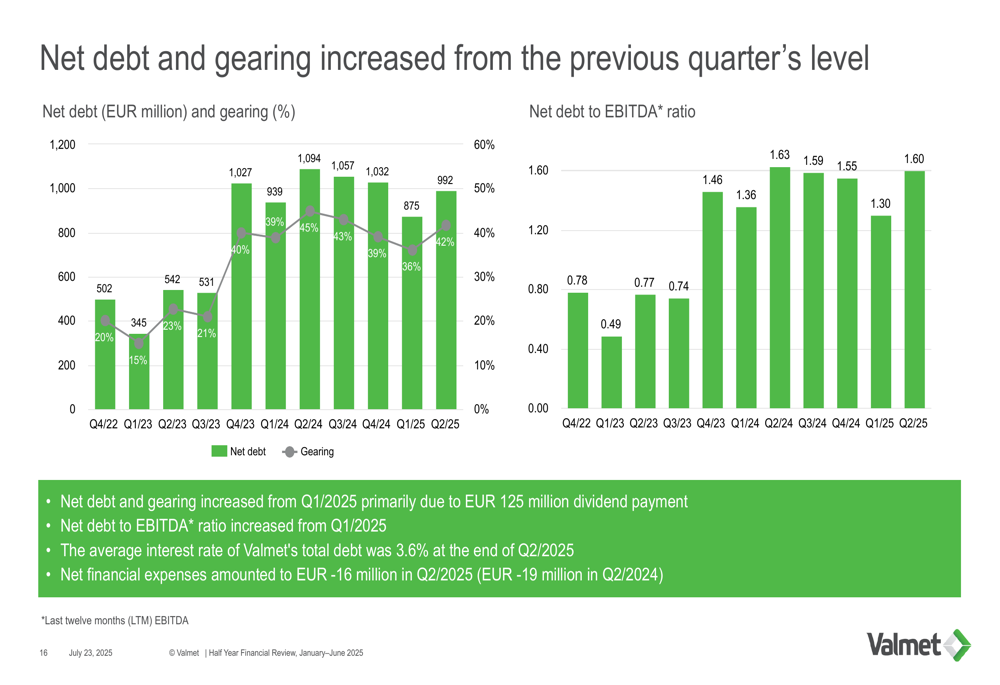 Net debt and gearing increased from the previous quarter's level

Net debt (EUR million) and gearing (%)

1,200
1,000
800
600
400
200
0

60%
50%
40%
30%
20%
10%
0%

502
345
542
531
1,027
939
1,094
1,057
1,032
875
992

20%
15%
23%
21%
40%
39%
45%
43%
39%
36%
42%

Q4/22 Q1/23 Q2/23 Q3/23 Q4/23 Q1/24 Q2/24 Q3/24 Q4/24 Q1/25 Q2/25

Net debt
Gearing

Net debt to EBITDA* ratio

1.60
1.20
0.80
0.40
0.00

0.78
0.49
0.77
0.74
1.46
1.36
1.63
1.59
1.55
1.30
1.60

Q4/22 Q1/23 Q2/23 Q3/23 Q4/23 Q1/24 Q2/24 Q3/24 Q4/24 Q1/25 Q2/25

• Net debt and gearing increased from Q1/2025 primarily due to EUR 125 million dividend payment
• Net debt to EBITDA* ratio increased from Q1/2025
• The average interest rate of Valmet's total debt was 3.6% at the end of Q2/2025
• Net financial expenses amounted to EUR -16 million in Q2/2025 (EUR -19 million in Q2/2024)

*Last twelve months (LTM) EBITDA

16 July 23, 2025 © Valmet | Half Year Financial Review, January–June 2025

Valmet